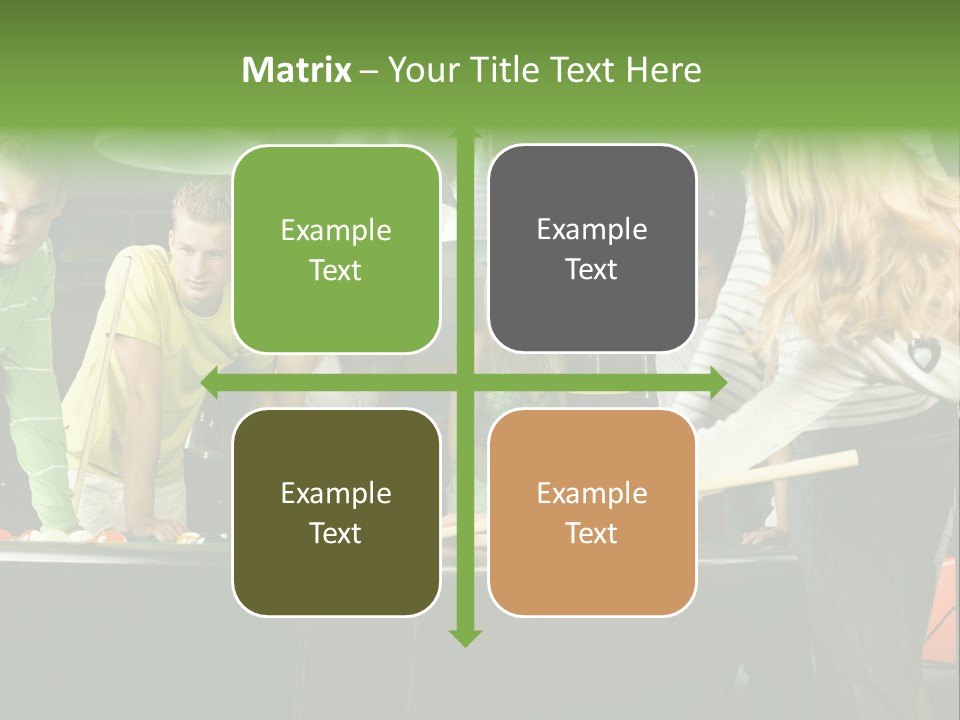 Matrix – Your Title Text Here

Example Text

Example Text

Example Text

Example Text